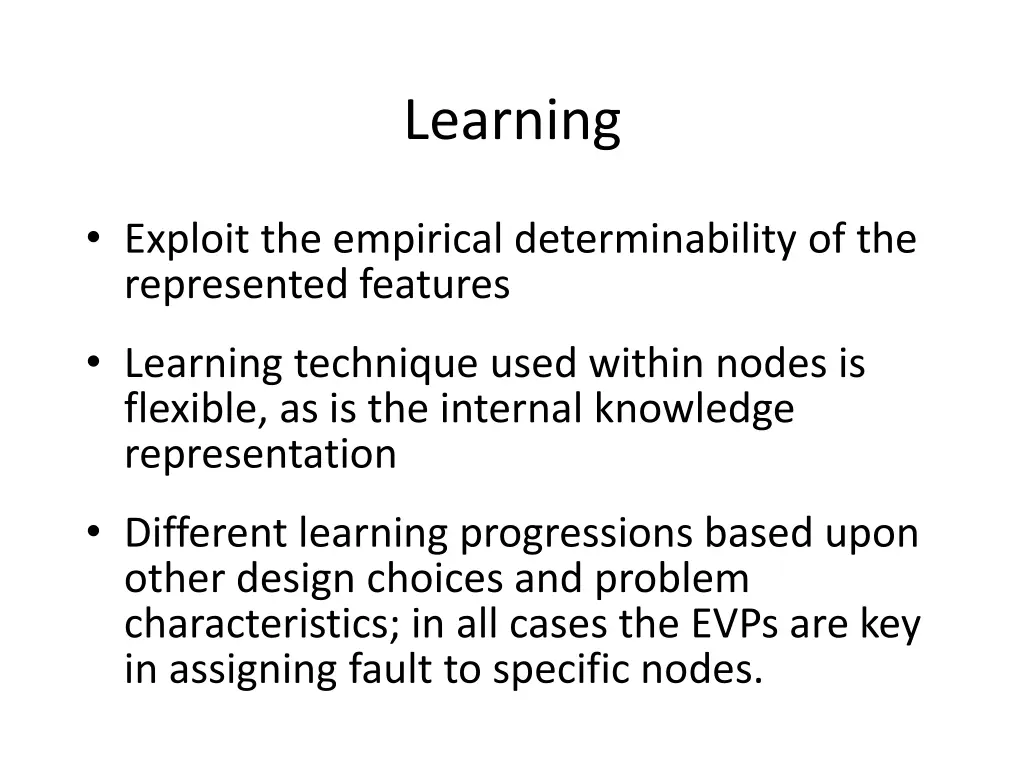 Learning

• Exploit the empirical determinability of the represented features

• Learning technique used within nodes is flexible, as is the internal knowledge representation

• Different learning progressions based upon other design choices and problem characteristics; in all cases the EVPs are key in assigning fault to specific nodes.